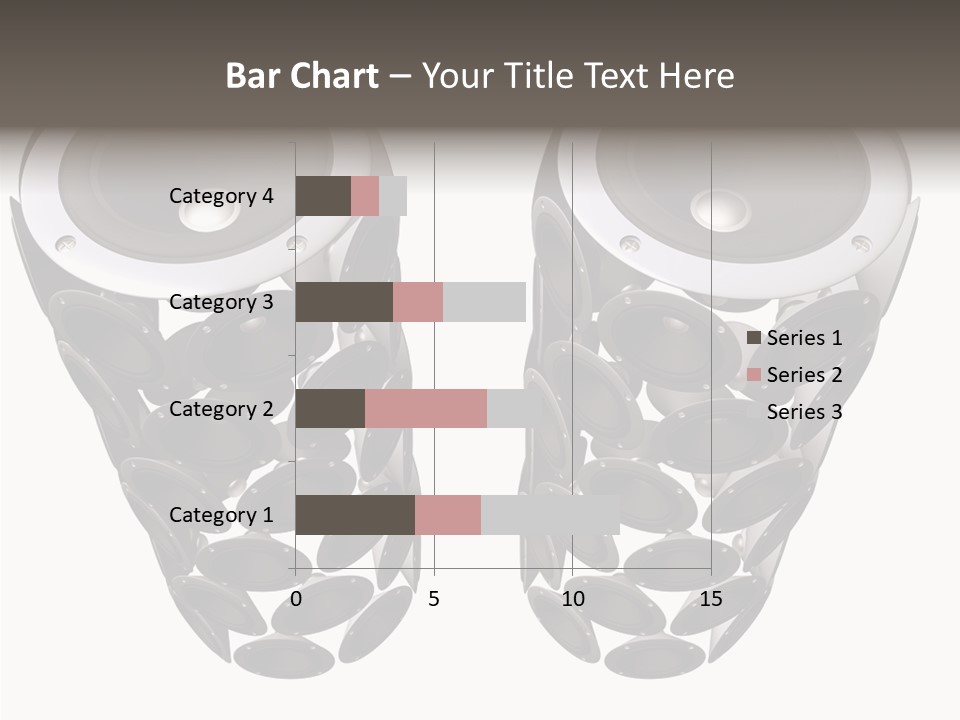 Bar Chart – Your Title Text Here

Category 4
Category 3
Category 2
Category 1

0 5 10 15

Series 1
Series 2
Series 3